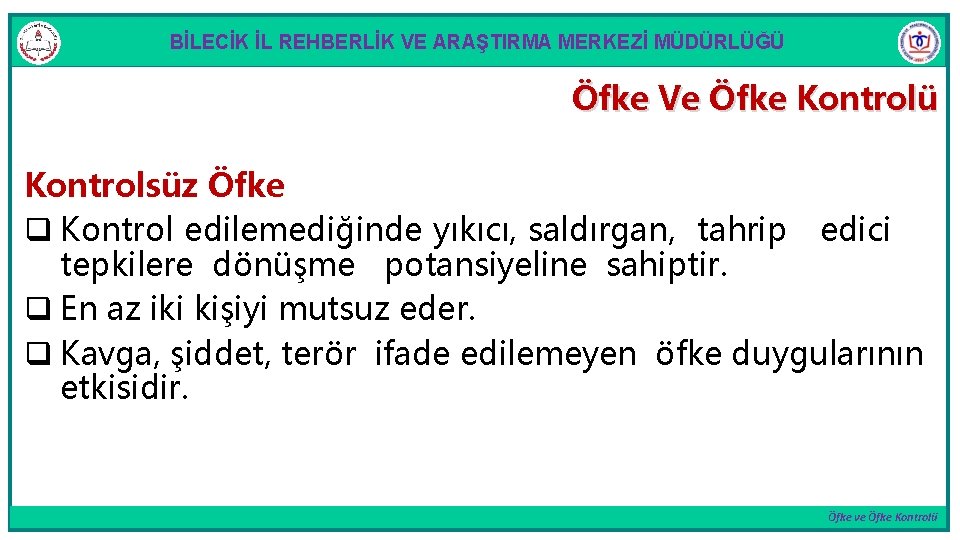 BİLECİK İL REHBERLİK VE ARAŞTIRMA MERKEZİ MÜDÜRLÜĞÜ

Öfke Ve Öfke Kontrolü

Kontrolsüz Öfke

❑ Kontrol edilemediğinde yıkıcı, saldırgan, tahrip edici tepkilere dönüşme potansiyeline sahiptir.

❑ En az iki kişiyi mutsuz eder.

❑ Kavga, şiddet, terör ifade edilemeyen öfke duygularının etkisidir.

Öfke ve Öfke Kontrolü